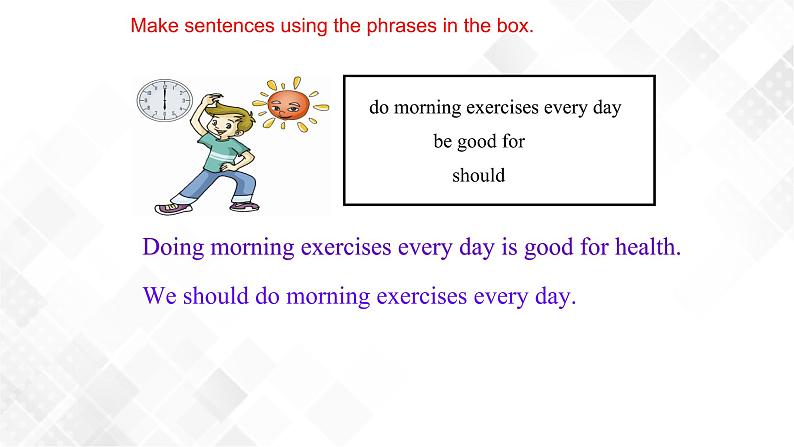 Make sentences using the phrases in the box.

do morning exercises every day
be good for
should

Doing morning exercises every day is good for health.

We should do morning exercises every day.